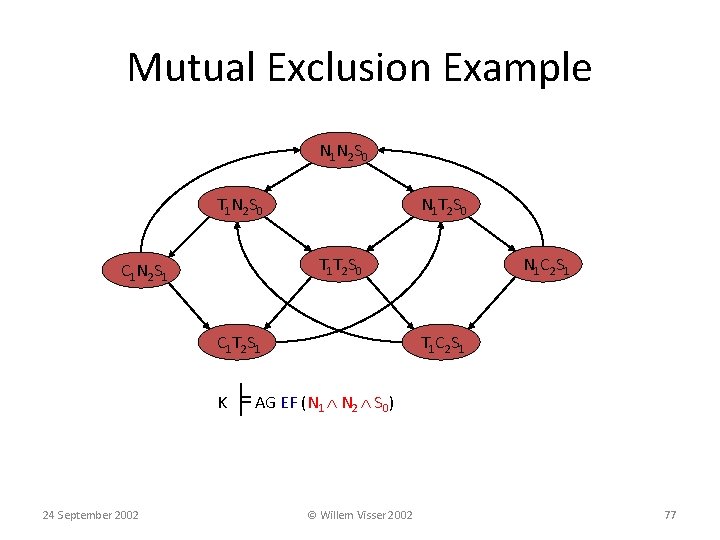 Mutual Exclusion Example

$N_1N_2S_0$

$T_1N_2S_0$

$N_1T_2S_0$

$C_1N_2S_1$

$T_1T_2S_0$

$N_1C_2S_1$

$C_1T_2S_1$

$T_1C_2S_1$

$K \models AG\ EF\ (N_1 \wedge N_2 \wedge S_0)$

24 September 2002

© Willem Visser 2002

77